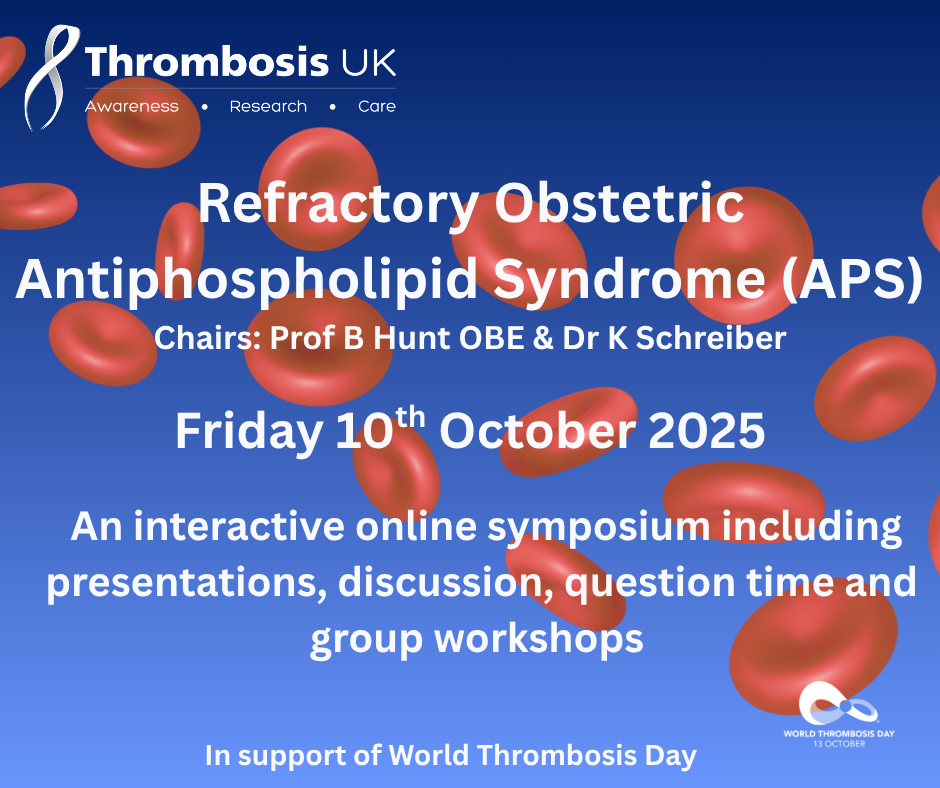 Thrombosis UK
Awareness • Research • Care

Refractory Obstetric Antiphospholipid Syndrome (APS)
Chairs: Prof B Hunt OBE & Dr K Schreiber

Friday 10$^{th}$ October 2025

An interactive online symposium including presentations, discussion, question time and group workshops

WORLD THROMBOSIS DAY
13 OCTOBER

In support of World Thrombosis Day